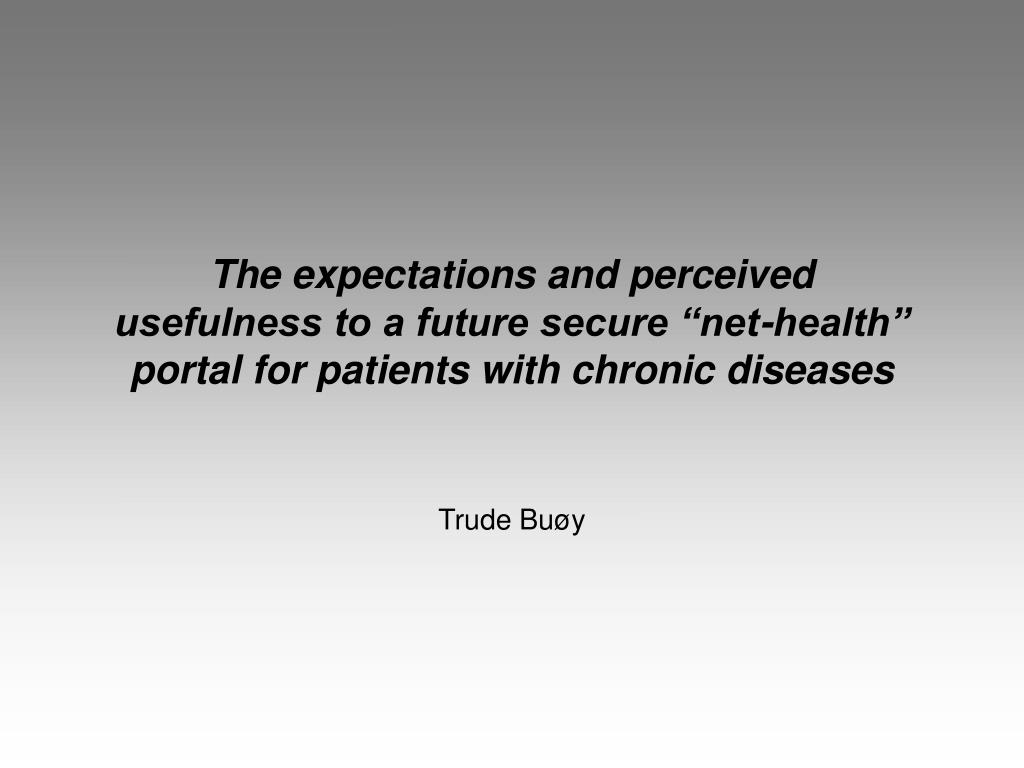 The expectations and perceived usefulness to a future secure “net-health” portal for patients with chronic diseases

Trude Buøy